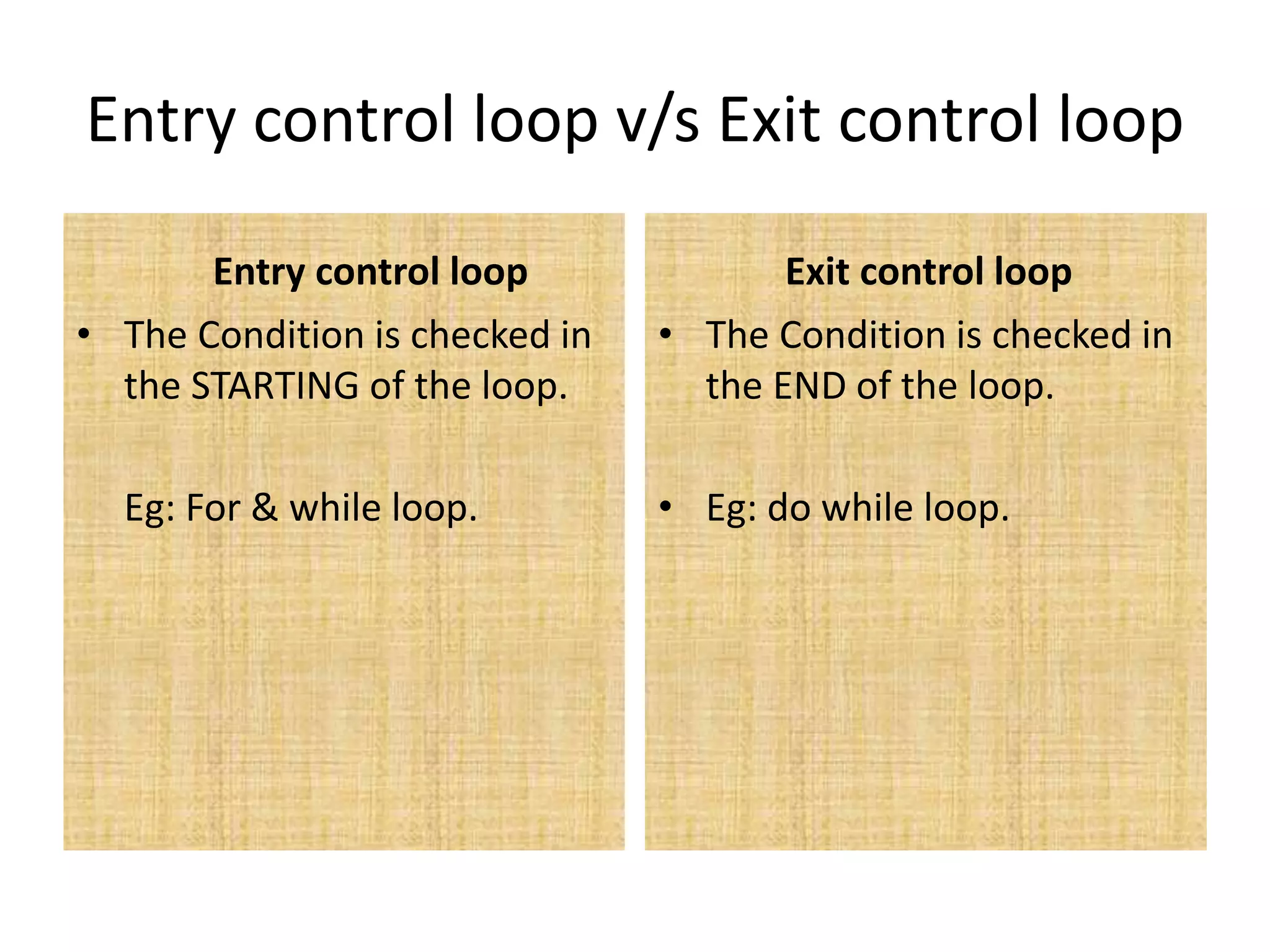 Entry control loop v/s Exit control loop

Entry control loop

• The Condition is checked in the STARTING of the loop.

Eg: For & while loop.

Exit control loop

• The Condition is checked in the END of the loop.

• Eg: do while loop.